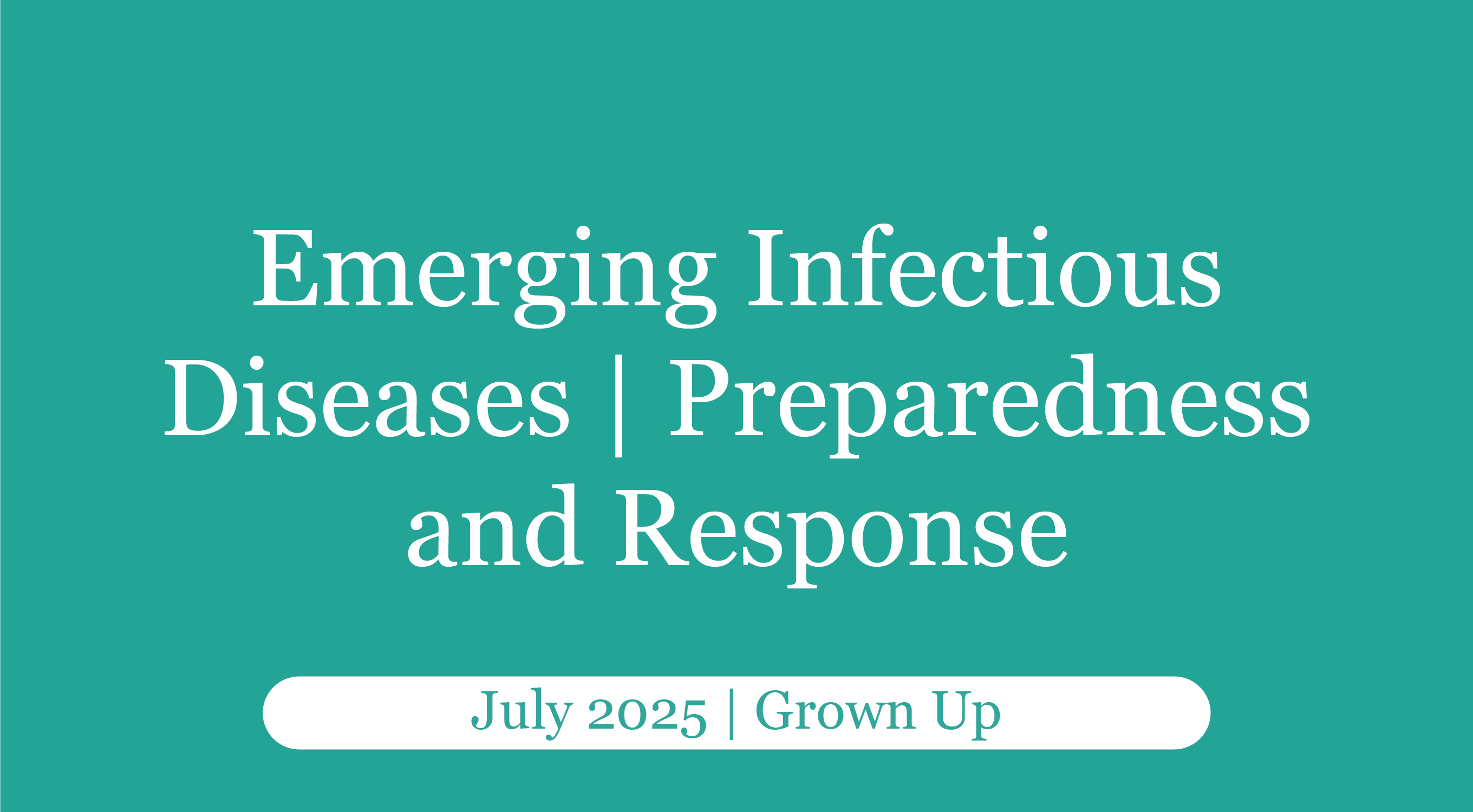 Emerging Infectious Diseases | Preparedness and Response

July 2025 | Grown Up